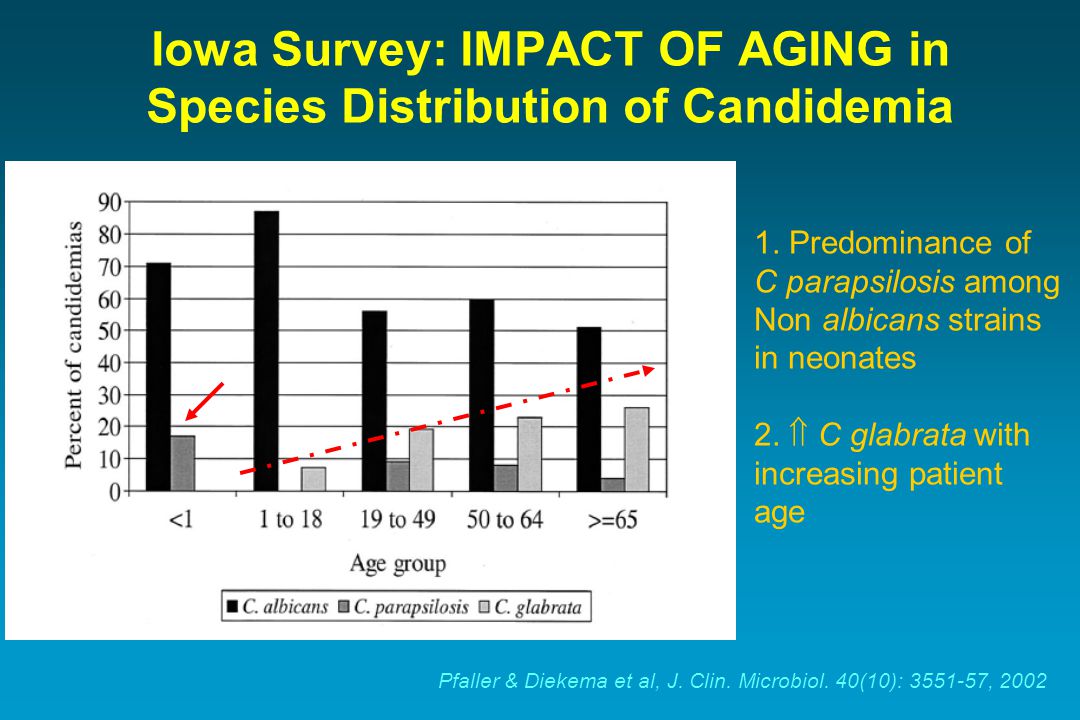 Iowa Survey: IMPACT OF AGING in Species Distribution of Candidemia

90
80
70
60
50
40
30
20
10
0

Percent of candidemias

<1
1 to 18
19 to 49
50 to 64
>=65

Age group

C. albicans
C. parapsilosis
C. glabrata

1. Predominance of C parapsilosis among Non albicans strains in neonates

2. ⇑ C glabrata with increasing patient age

Pfaller & Diekema et al, J. Clin. Microbiol. 40(10): 3551-57, 2002